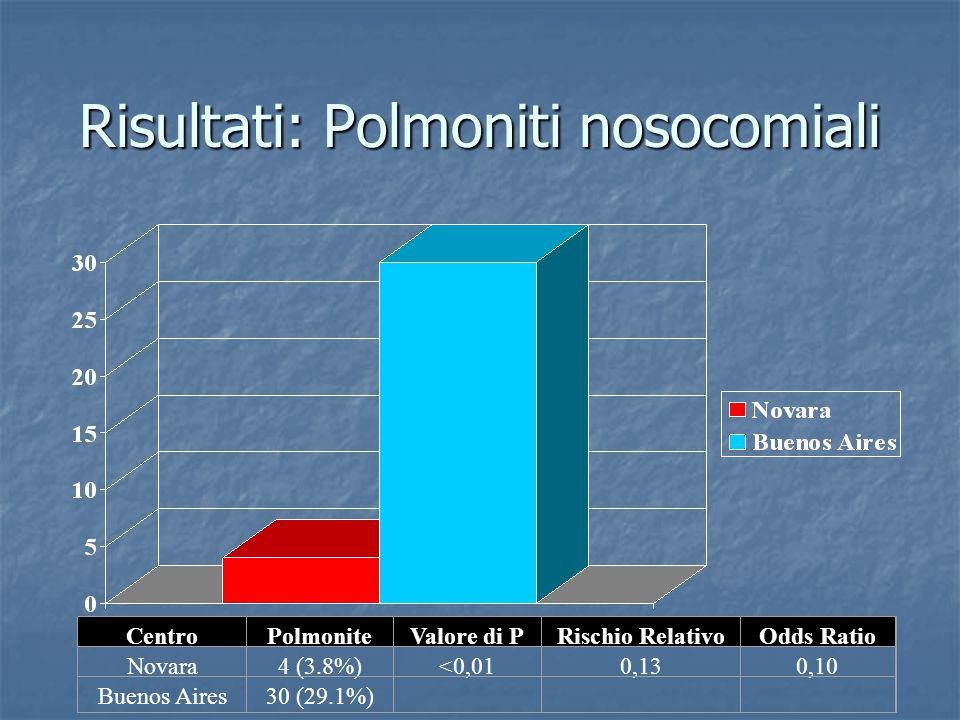 Risultati: Polmoniti nosocomiali

30
25
20
15
10
5
0

Novara
Buenos Aires

| Centro | Polmonite | Valore di P | Rischio Relativo | Odds Ratio |
|---|---|---|---|---|
| Novara | 4 (3.8%) | <0,01 | 0,13 | 0,10 |
| Buenos Aires | 30 (29.1%) | | | |